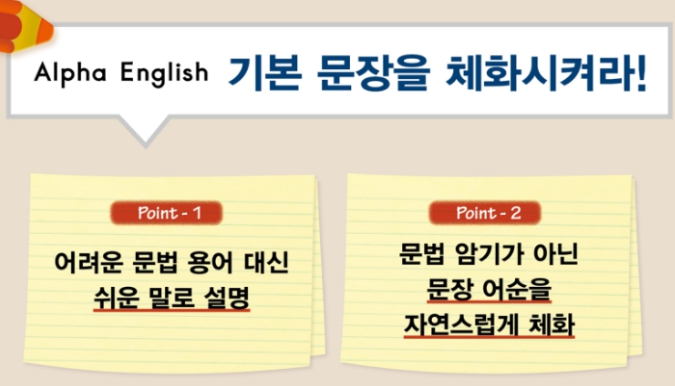 Alpha English 기본 문장을 체화시켜라!

Point - 1

어려운 문법 용어 대신 쉬운 말로 설명

Point - 2

문법 암기가 아닌 문장 어순을 자연스럽게 체화